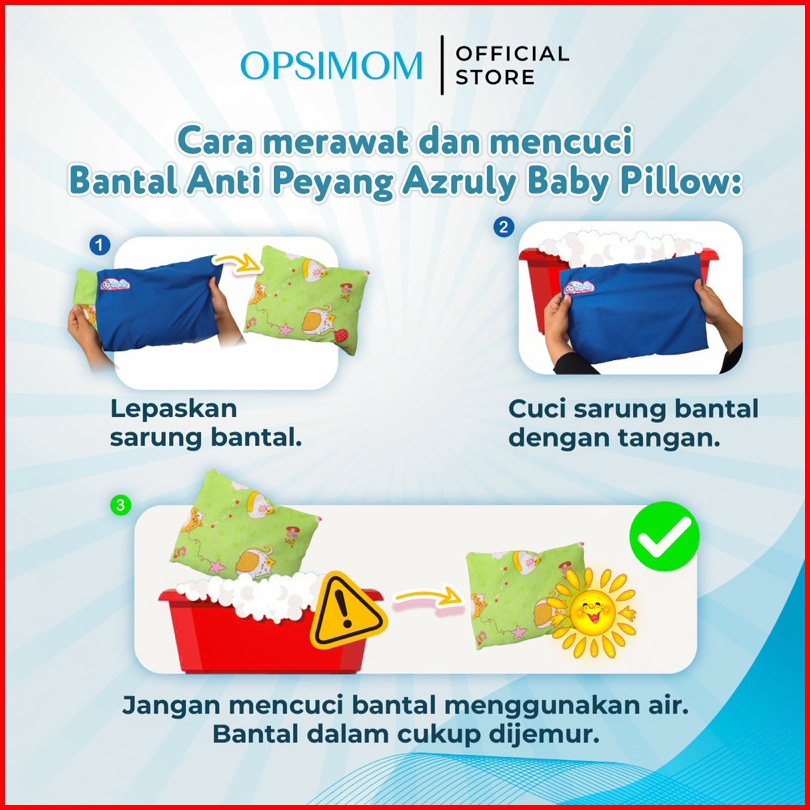 OPSIMOM | OFFICIAL STORE

Cara merawat dan mencuci Bantal Anti Peyang Azruly Baby Pillow:

1

Lepaskan sarung bantal.

2

Cuci sarung bantal dengan tangan.

3

Jangan mencuci bantal menggunakan air. Bantal dalam cukup dijemur.